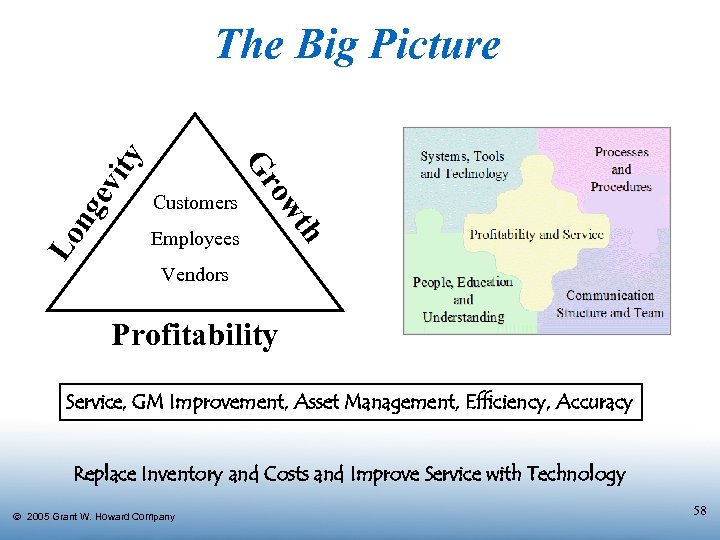 The Big Picture

Longevity

Growth

Customers

Employees

Vendors

Profitability

Systems, Tools and Technology

Processes and Procedures

Profitability and Service

People, Education and Understanding

Communication Structure and Team

Service, GM Improvement, Asset Management, Efficiency, Accuracy

Replace Inventory and Costs and Improve Service with Technology

© 2005 Grant W. Howard Company

58